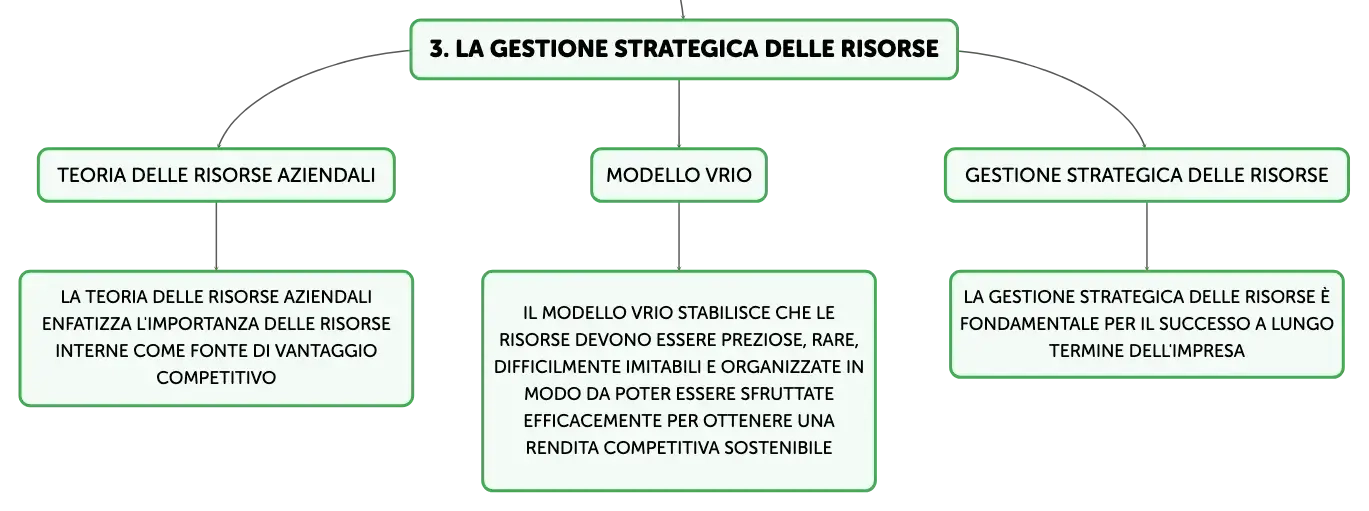 3. LA GESTIONE STRATEGICA DELLE RISORSE

TEORIA DELLE RISORSE AZIENDALI

LA TEORIA DELLE RISORSE AZIENDALI ENFATIZZA L'IMPORTANZA DELLE RISORSE INTERNE COME FONTE DI VANTAGGIO COMPETITIVO

MODELLO VRIO

IL MODELLO VRIO STABILISCE CHE LE RISORSE DEVONO ESSERE PREZIOSE, RARE, DIFFICILMENTE IMITABILI E ORGANIZZATE IN MODO DA POTER ESSERE SFRUTTATE EFFICACEMENTE PER OTTENERE UNA RENDITA COMPETITIVA SOSTENIBILE

GESTIONE STRATEGICA DELLE RISORSE

LA GESTIONE STRATEGICA DELLE RISORSE È FONDAMENTALE PER IL SUCCESSO A LUNGO TERMINE DELL'IMPRESA